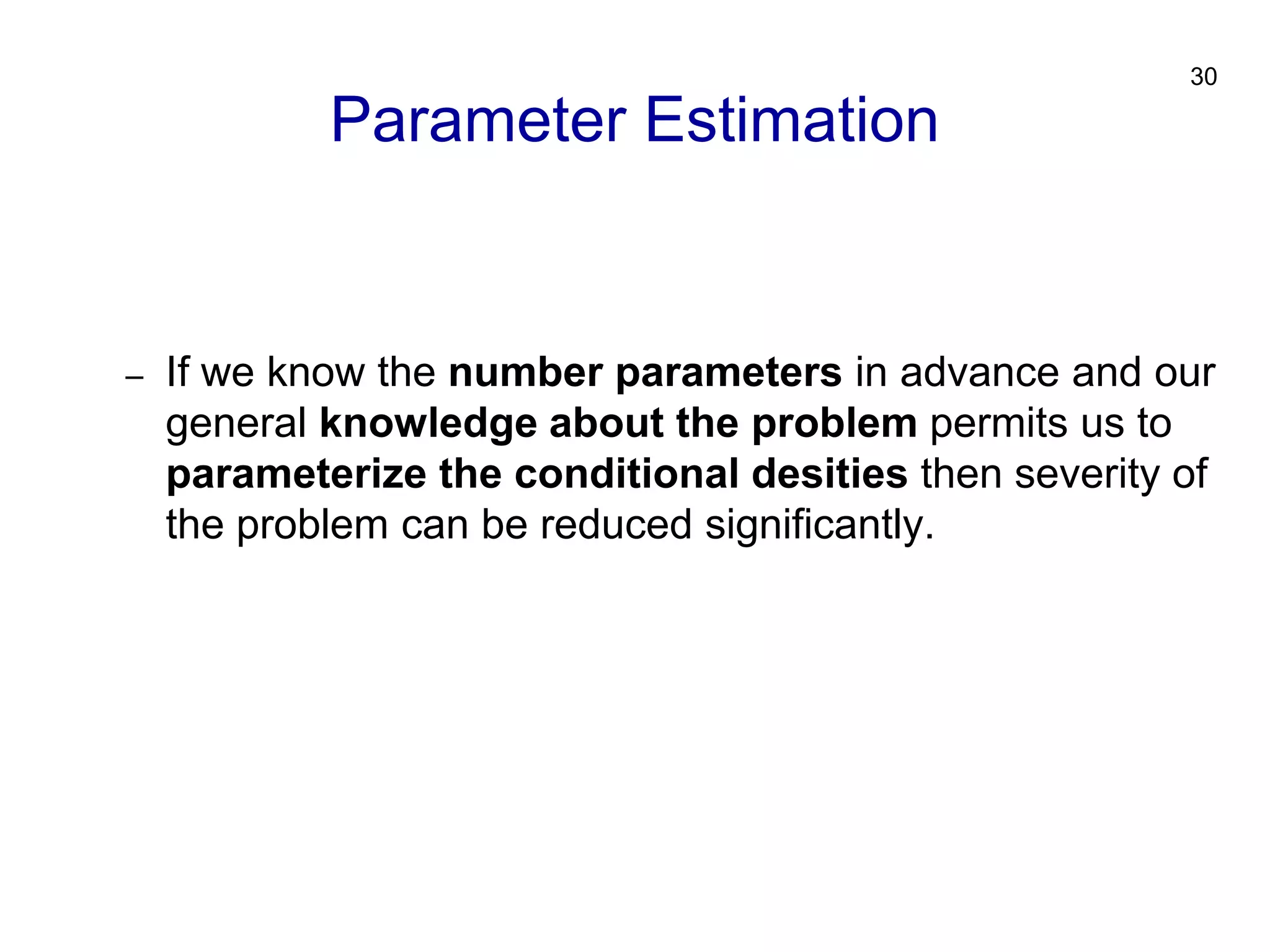 30

Parameter Estimation

– If we know the number parameters in advance and our general knowledge about the problem permits us to parameterize the conditional desities then severity of the problem can be reduced significantly.